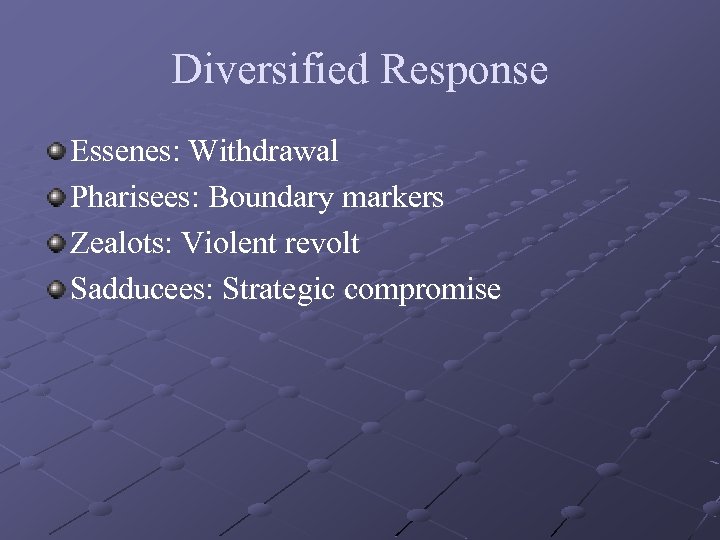 Diversified Response

Essenes: Withdrawal
Pharisees: Boundary markers
Zealots: Violent revolt
Sadducees: Strategic compromise